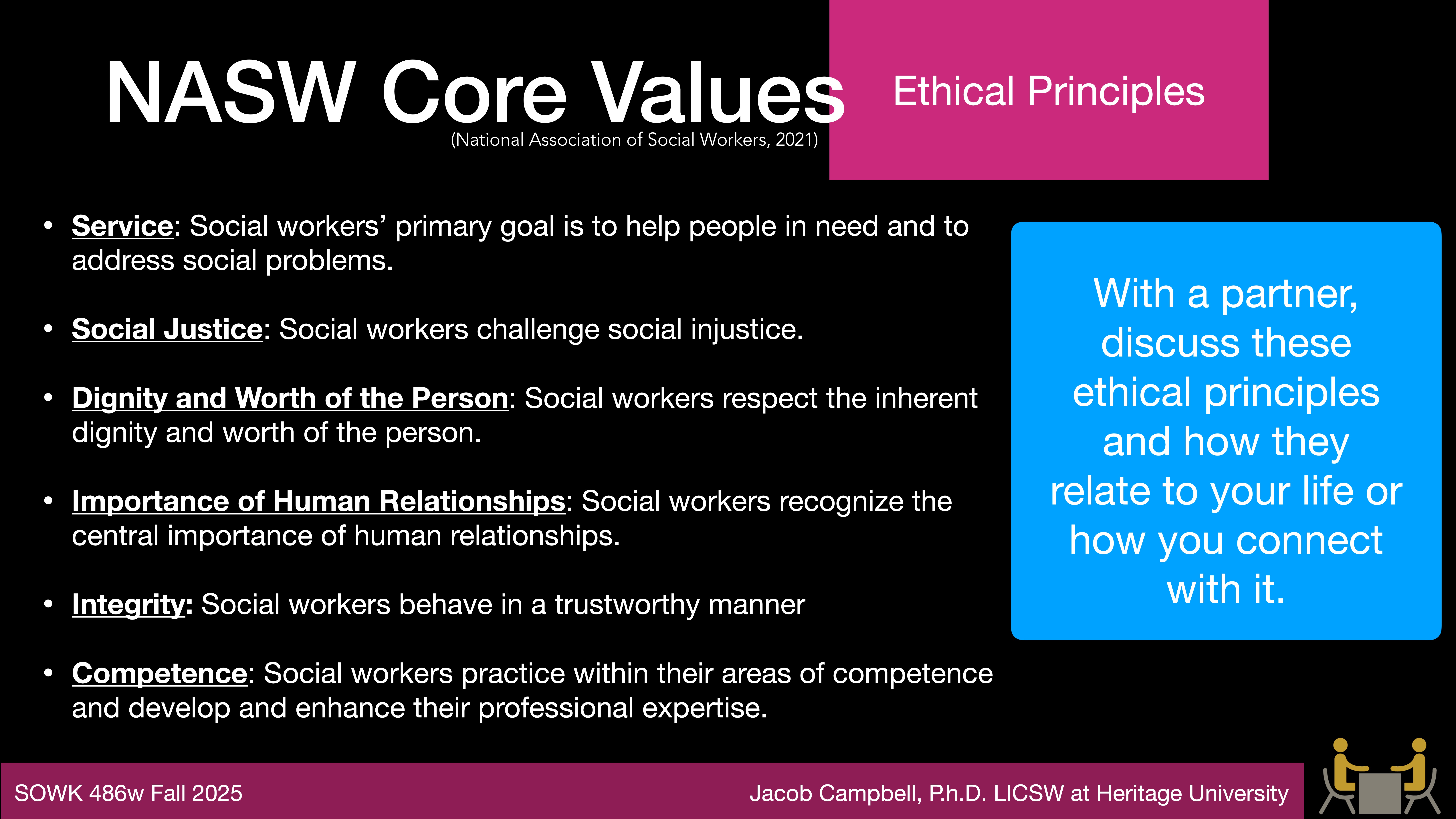 NASW Core Values

(National Association of Social Workers, 2021)

Ethical Principles

• Service: Social workers' primary goal is to help people in need and to address social problems.

• Social Justice: Social workers challenge social injustice.

• Dignity and Worth of the Person: Social workers respect the inherent dignity and worth of the person.

• Importance of Human Relationships: Social workers recognize the central importance of human relationships.

• Integrity: Social workers behave in a trustworthy manner

• Competence: Social workers practice within their areas of competence and develop and enhance their professional expertise.

With a partner, discuss these ethical principles and how they relate to your life or how you connect with it.

SOWK 486w Fall 2025

Jacob Campbell, P.h.D. LICSW at Heritage University